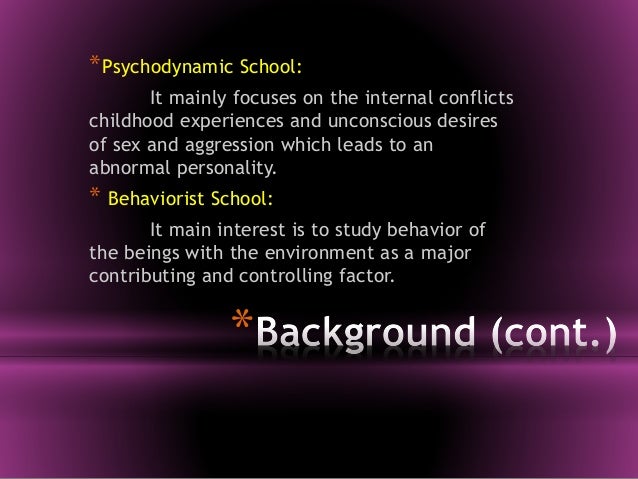 *Psychodynamic School:

It mainly focuses on the internal conflicts childhood experiences and unconscious desires of sex and aggression which leads to an abnormal personality.

* Behaviorist School:

It main interest is to study behavior of the beings with the environment as a major contributing and controlling factor.

*Background (cont.)